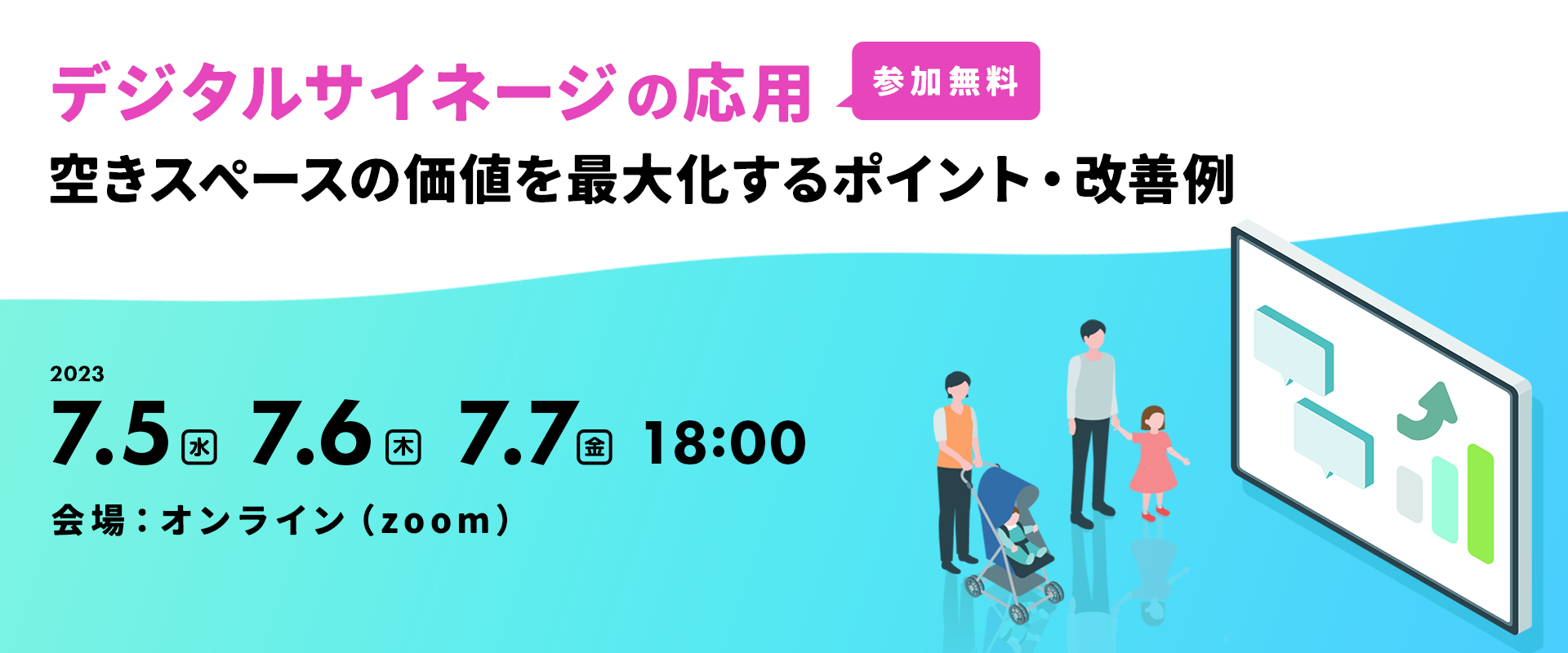 デジタルサイネージの応用 参加無料

空きスペースの価値を最大化するポイント・改善例

2023

7.5 水 7.6 木 7.7 金 18:00

会場：オンライン（zoom）